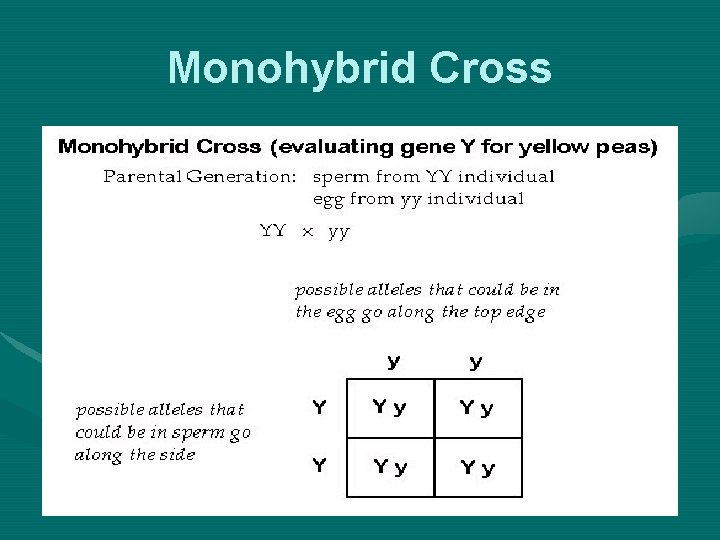 Monohybrid Cross

Monohybrid Cross (evaluating gene Y for yellow peas)

Parental Generation: sperm from YY individual
egg from yy individual

YY × yy

possible alleles that could be in the egg go along the top edge

possible alleles that could be in sperm go along the side

|   | y | y |
|---|---|---|
| Y | Y y | Y y |
| Y | Y y | Y y |